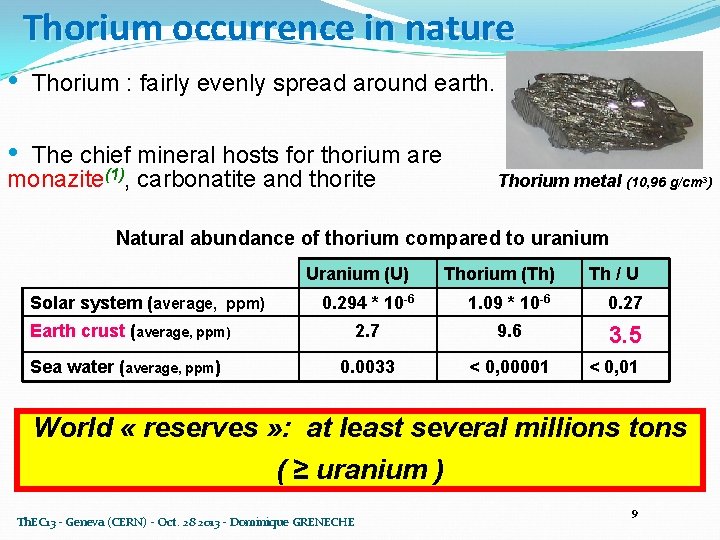 Thorium occurrence in nature

• Thorium : fairly evenly spread around earth.

• The chief mineral hosts for thorium are monazite$^{(1)}$, carbonatite and thorite

Thorium metal (10,96 g/cm$^3$)

Natural abundance of thorium compared to uranium

| | Uranium (U) | Thorium (Th) | Th / U |
|---|---|---|---|
| Solar system (average, ppm) | 0.294 * $10^{-6}$ | 1.09 * $10^{-6}$ | 0.27 |
| Earth crust (average, ppm) | 2.7 | 9.6 | 3.5 |
| Sea water (average, ppm) | 0.0033 | < 0,00001 | < 0,01 |

World « reserves »: at least several millions tons ( ≥ uranium )

ThEC13 - Geneva (CERN) - Oct. 28 2013 - Dominique GRENECHE

9